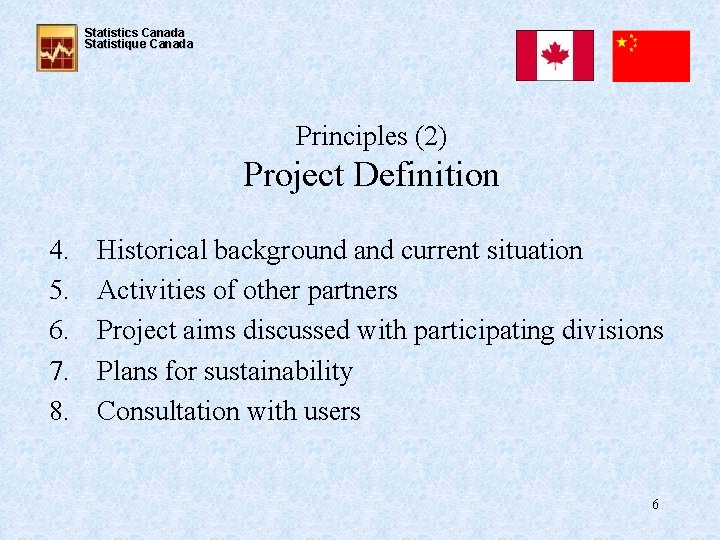 Statistics Canada
Statistique Canada

Principles (2)
Project Definition

4. Historical background and current situation
5. Activities of other partners
6. Project aims discussed with participating divisions
7. Plans for sustainability
8. Consultation with users

6